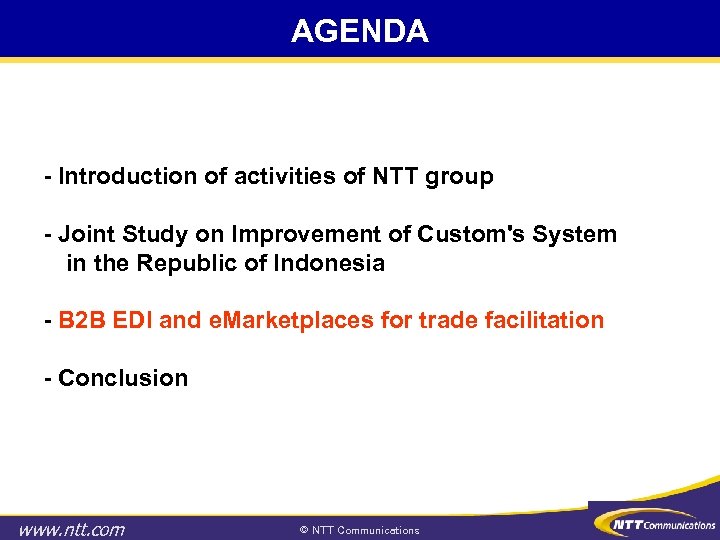 AGENDA

- Introduction of activities of NTT group

- Joint Study on Improvement of Custom's System in the Republic of Indonesia

- B2B EDI and eMarketplaces for trade facilitation

- Conclusion

www.ntt.com

© NTT Communications

NTT Communications